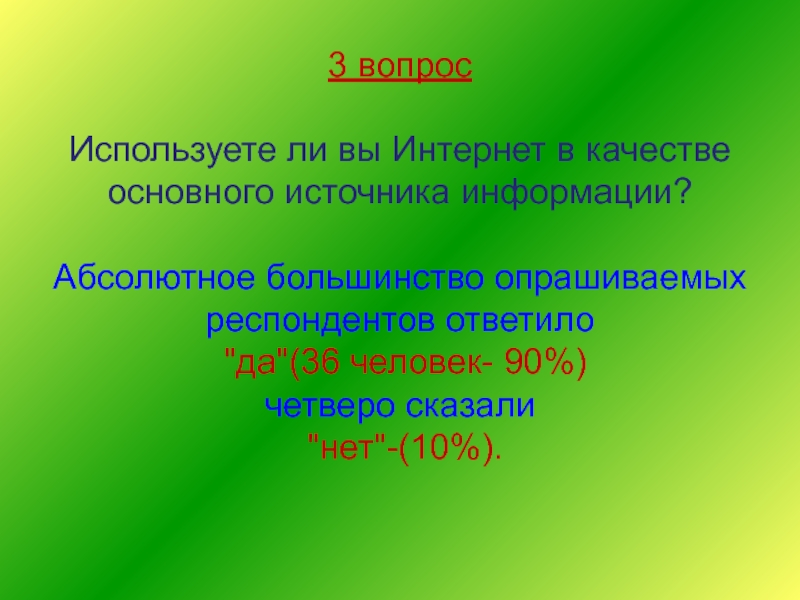 3 вопрос

Используете ли вы Интернет в качестве основного источника информации?

Абсолютное большинство опрашиваемых респондентов ответило "да"(36 человек- 90%) четверо сказали "нет"-(10%).